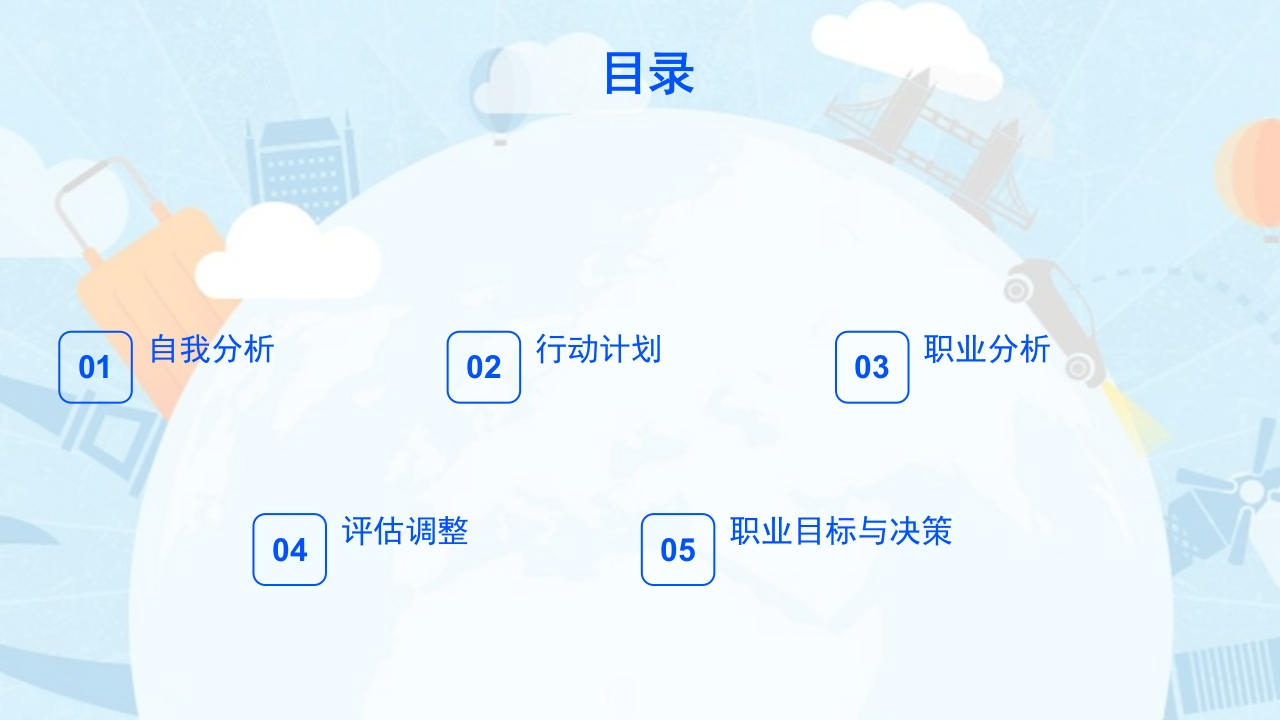 目录

01 自我分析

02 行动计划

03 职业分析

04 评估调整

05 职业目标与决策